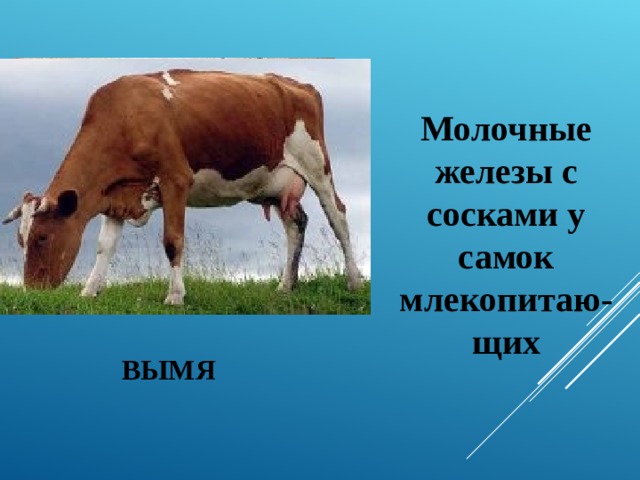 Молочные железы с сосками у самок млекопитающих

ВЫМЯ